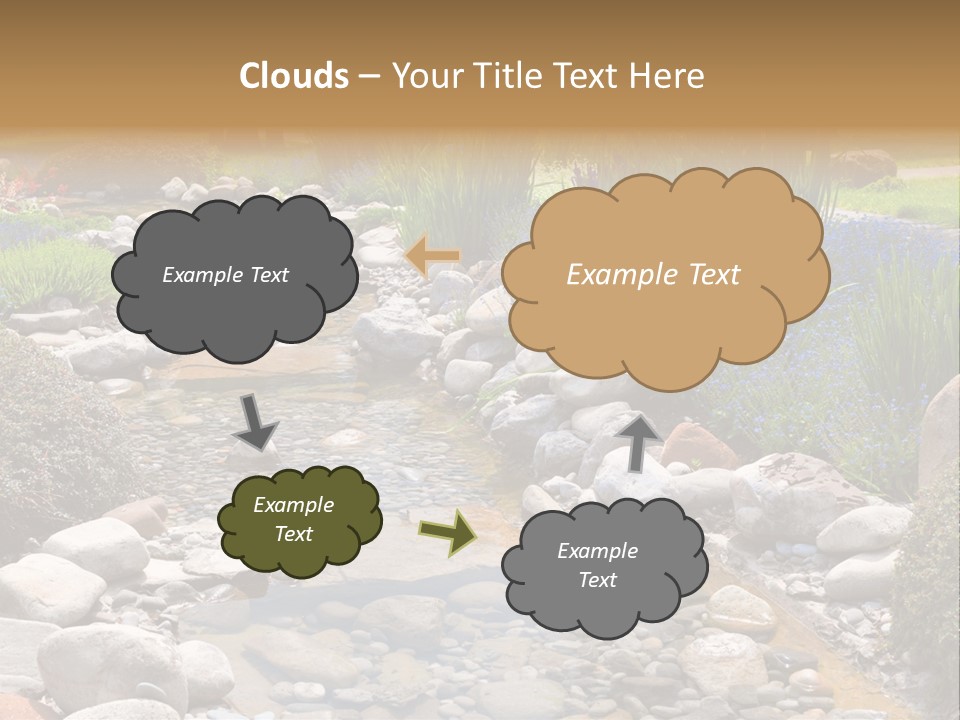 Clouds – Your Title Text Here

Example Text

Example Text

Example Text

Example Text